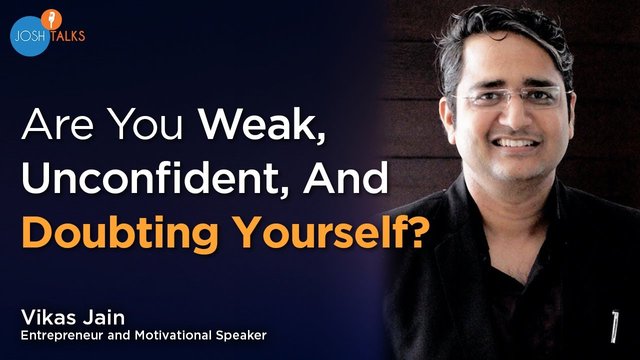 JOSH TALKS

Are You Weak, Unconfident, And Doubting Yourself?

Vikas Jain
Entrepreneur and Motivational Speaker